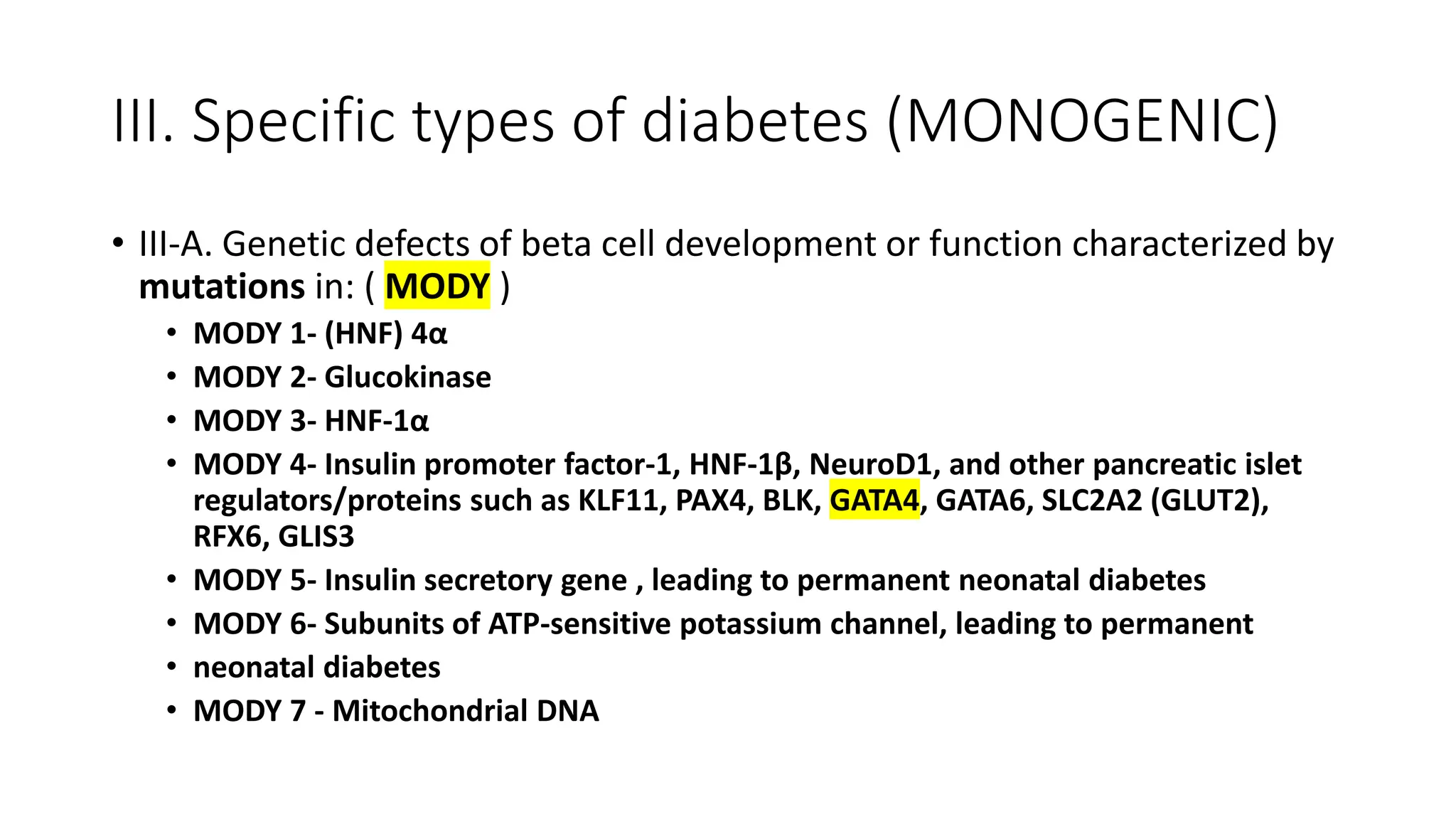 III. Specific types of diabetes (MONOGENIC)

• III-A. Genetic defects of beta cell development or function characterized by mutations in: ( MODY )
  • MODY 1- (HNF) 4α
  • MODY 2- Glucokinase
  • MODY 3- HNF-1α
  • MODY 4- Insulin promoter factor-1, HNF-1β, NeuroD1, and other pancreatic islet regulators/proteins such as KLF11, PAX4, BLK, GATA4, GATA6, SLC2A2 (GLUT2), RFX6, GLIS3
  • MODY 5- Insulin secretory gene , leading to permanent neonatal diabetes
  • MODY 6- Subunits of ATP-sensitive potassium channel, leading to permanent
  • neonatal diabetes
  • MODY 7 - Mitochondrial DNA